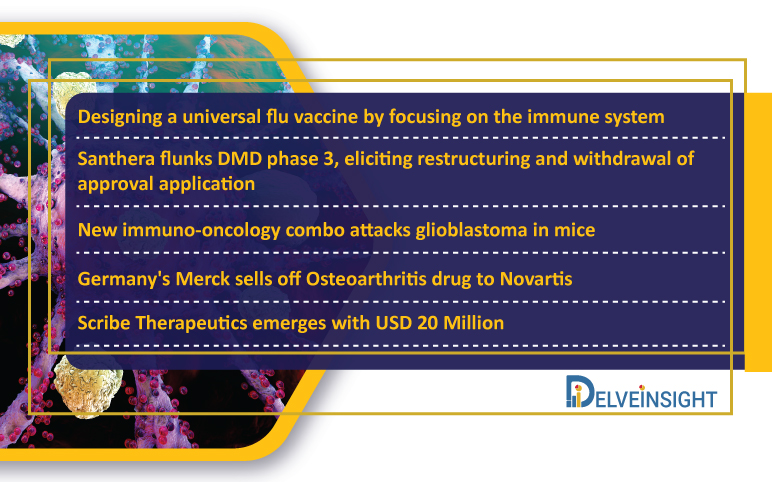 Designing a universal flu vaccine by focusing on the immune system

Santhera flunks DMD phase 3, eliciting restructuring and withdrawal of approval application

New immuno-oncology combo attacks glioblastoma in mice

Germany's Merck sells off Osteoarthritis drug to Novartis

Scribe Therapeutics emerges with USD 20 Million

DELVEINSIGHT